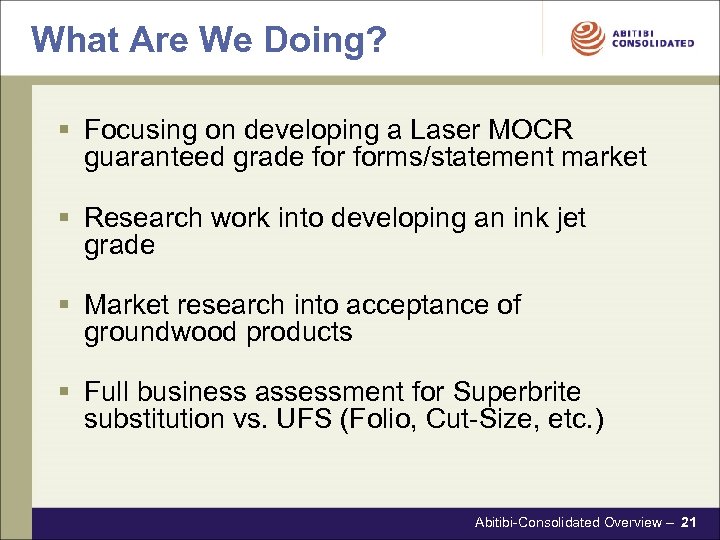 What Are We Doing?

ABITIBI CONSOLIDATED

▪ Focusing on developing a Laser MOCR guaranteed grade for forms/statement market

▪ Research work into developing an ink jet grade

▪ Market research into acceptance of groundwood products

▪ Full business assessment for Superbrite substitution vs. UFS (Folio, Cut-Size, etc.)

Abitibi-Consolidated Overview – 21